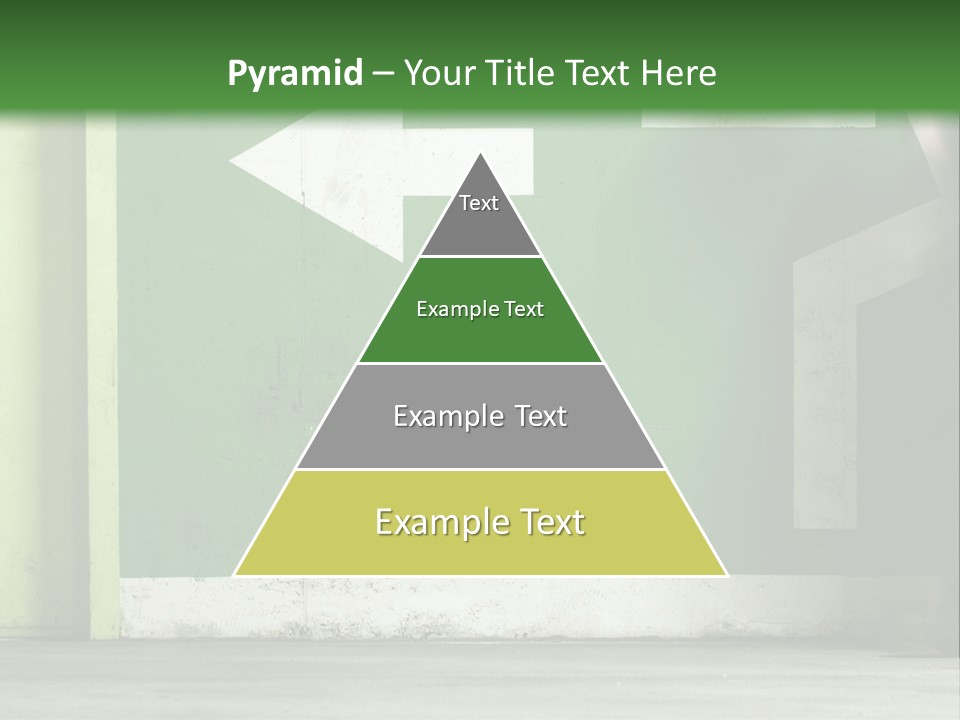 Pyramid – Your Title Text Here

Text

Example Text

Example Text

Example Text